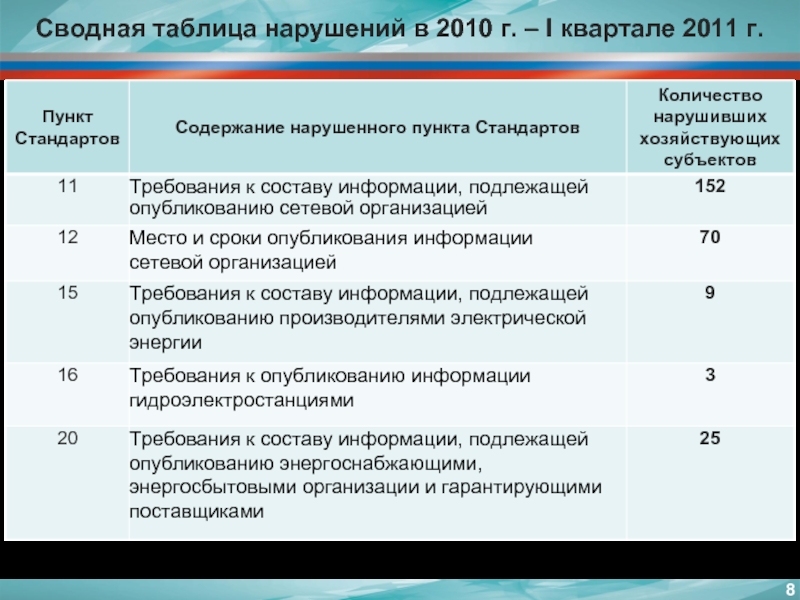 Сводная таблица нарушений в 2010 г. – I квартале 2011 г.

| Пункт Стандартов | Содержание нарушенного пункта Стандартов | Количество нарушивших хозяйствующих субъектов |
|---|---|---|
| 11 | Требования к составу информации, подлежащей опубликованию сетевой организацией | 152 |
| 12 | Место и сроки опубликования информации сетевой организацией | 70 |
| 15 | Требования к составу информации, подлежащей опубликованию производителями электрической энергии | 9 |
| 16 | Требования к опубликованию информации гидроэлектростанциями | 3 |
| 20 | Требования к составу информации, подлежащей опубликованию энергоснабжающими, энергосбытовыми организации и гарантирующими поставщиками | 25 |

8